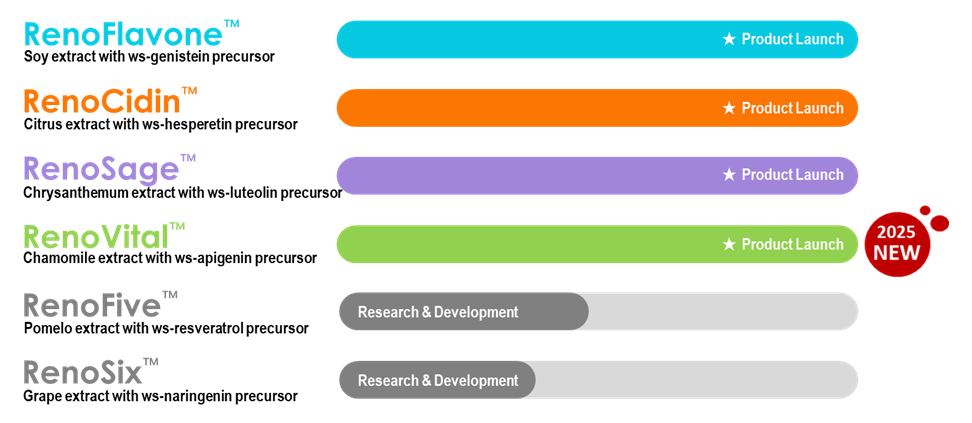 RenoFlavone™
Soy extract with ws-genistein precursor

★ Product Launch

RenoCidin™
Citrus extract with ws-hesperetin precursor

★ Product Launch

RenoSage™
Chrysanthemum extract with ws-luteolin precursor

★ Product Launch

RenoVital™
Chamomile extract with ws-apigenin precursor

★ Product Launch

2025 NEW

RenoFive™
Pomelo extract with ws-resveratrol precursor

Research & Development

RenoSix™
Grape extract with ws-naringenin precursor

Research & Development